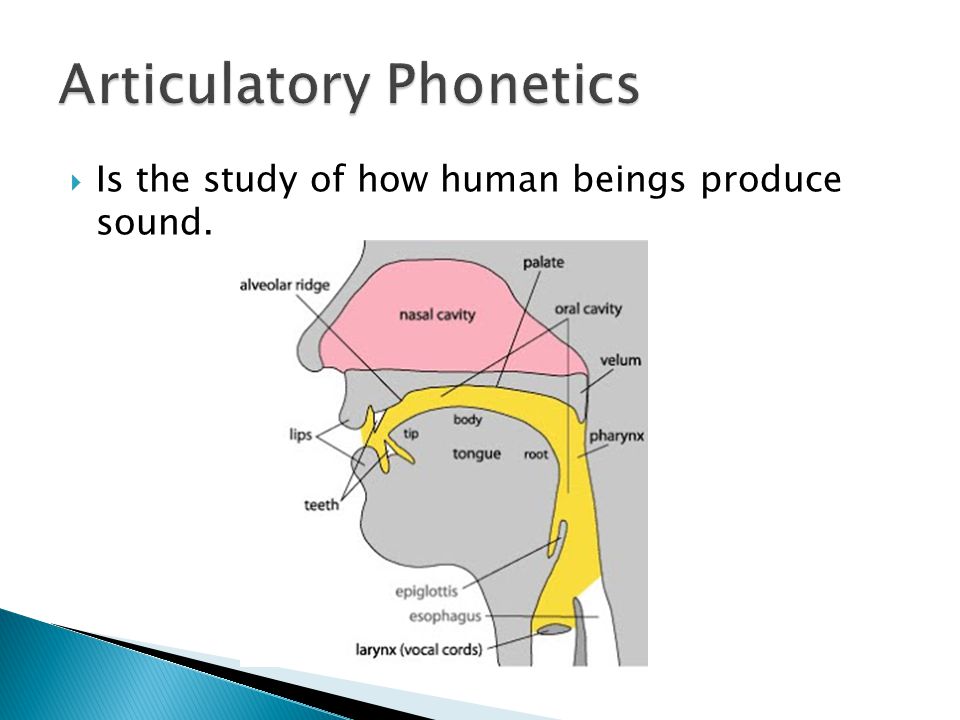 Articulatory Phonetics

Is the study of how human beings produce sound.

alveolar ridge
palate
nasal cavity
oral cavity
velum
lips
tip
body
tongue
root
pharynx
teeth
epiglottis
esophagus
larynx (vocal cords)